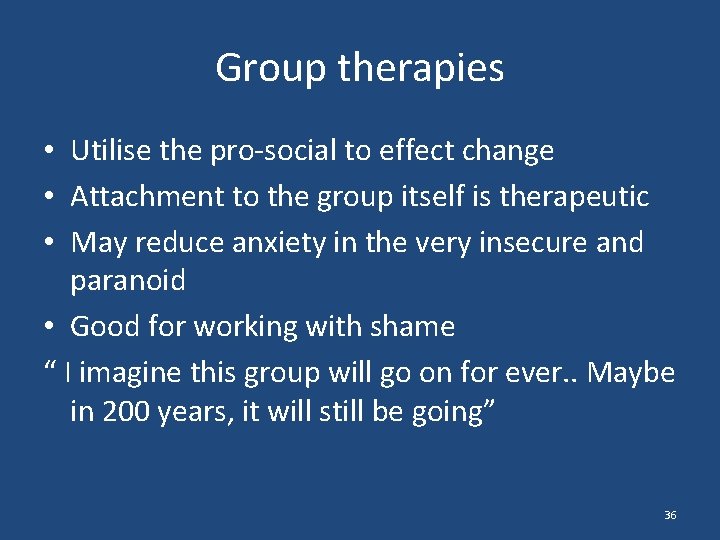 Group therapies

• Utilise the pro-social to effect change
• Attachment to the group itself is therapeutic
• May reduce anxiety in the very insecure and paranoid
• Good for working with shame

“ I imagine this group will go on for ever.. Maybe in 200 years, it will still be going”

36